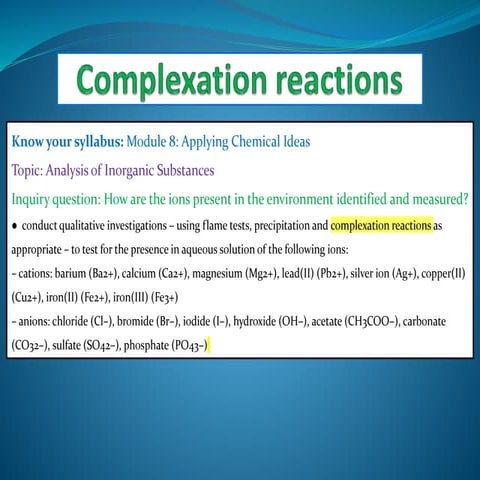 Complexation reactions

Know your syllabus: Module 8: Applying Chemical Ideas

Topic: Analysis of Inorganic Substances

Inquiry question: How are the ions present in the environment identified and measured?

• conduct qualitative investigations – using flame tests, precipitation and complexation reactions as appropriate – to test for the presence in aqueous solution of the following ions:
– cations: barium (Ba2+), calcium (Ca2+), magnesium (Mg2+), lead(II) (Pb2+), silver ion (Ag+), copper(II) (Cu2+), iron(II) (Fe2+), iron(III) (Fe3+)
– anions: chloride (Cl–), bromide (Br–), iodide (I–), hydroxide (OH–), acetate (CH3COO–), carbonate (CO32–), sulfate (SO42–), phosphate (PO43–)